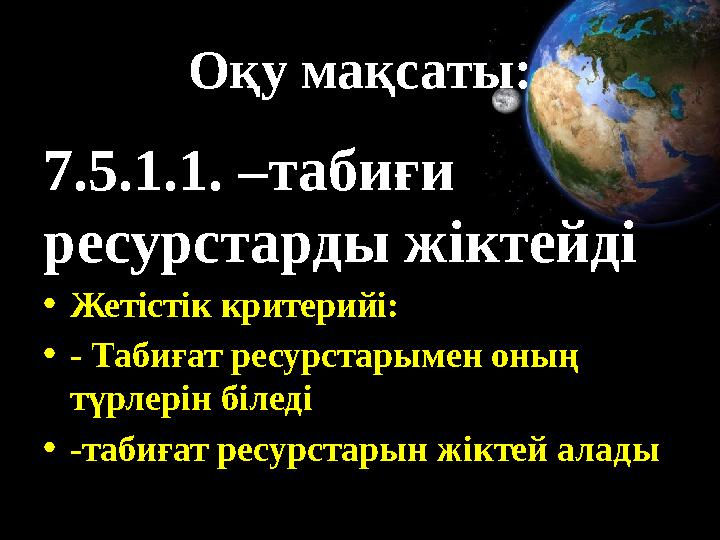 Оқу мақсаты:

7.5.1.1. –табиғи ресурстарды жіктейді

• Жетістік критерийі:
• - Табиғат ресурстарымен оның түрлерін біледі
• -табиғат ресурстарын жіктей алады